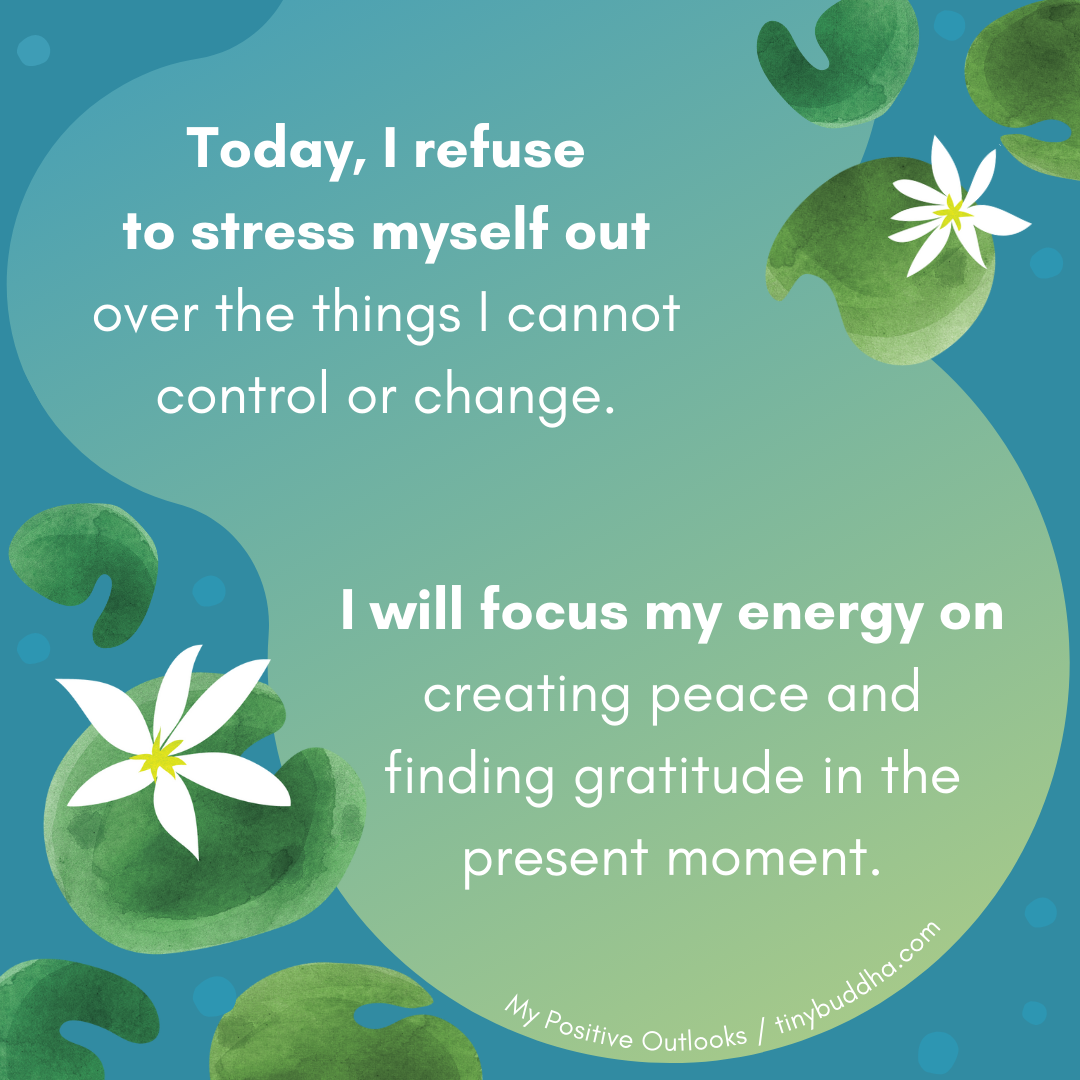 Today, I refuse to stress myself out over the things I cannot control or change.

I will focus my energy on creating peace and finding gratitude in the present moment.

My Positive Outlooks / tinybuddha.com